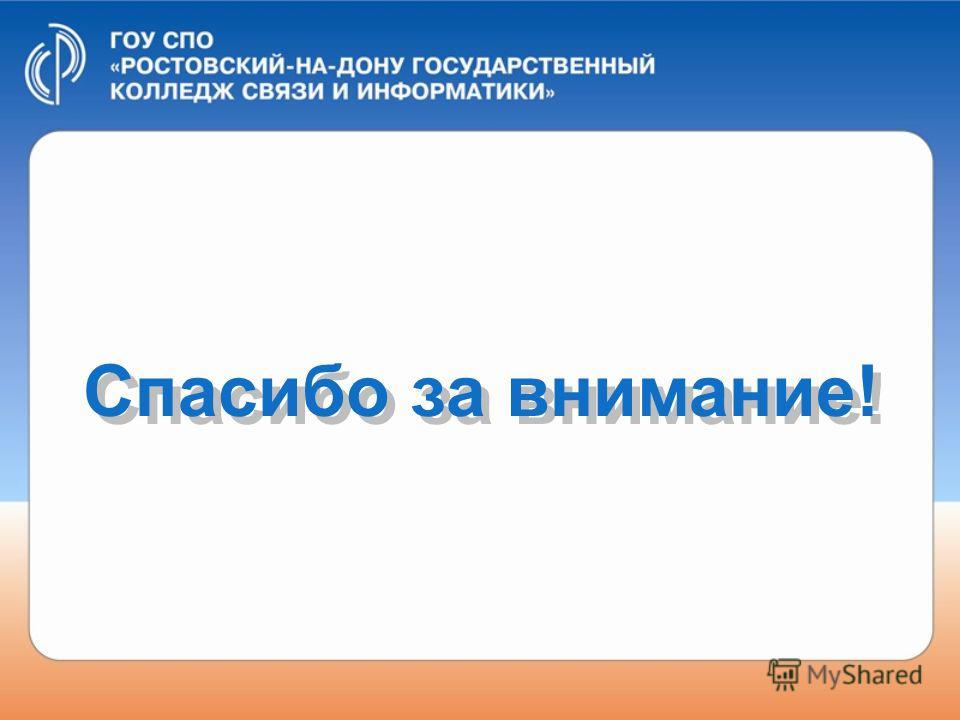 ГОУ СПО
«РОСТОВСКИЙ-НА-ДОНУ ГОСУДАРСТВЕННЫЙ КОЛЛЕДЖ СВЯЗИ И ИНФОРМАТИКИ»

Спасибо за внимание!

MyShared